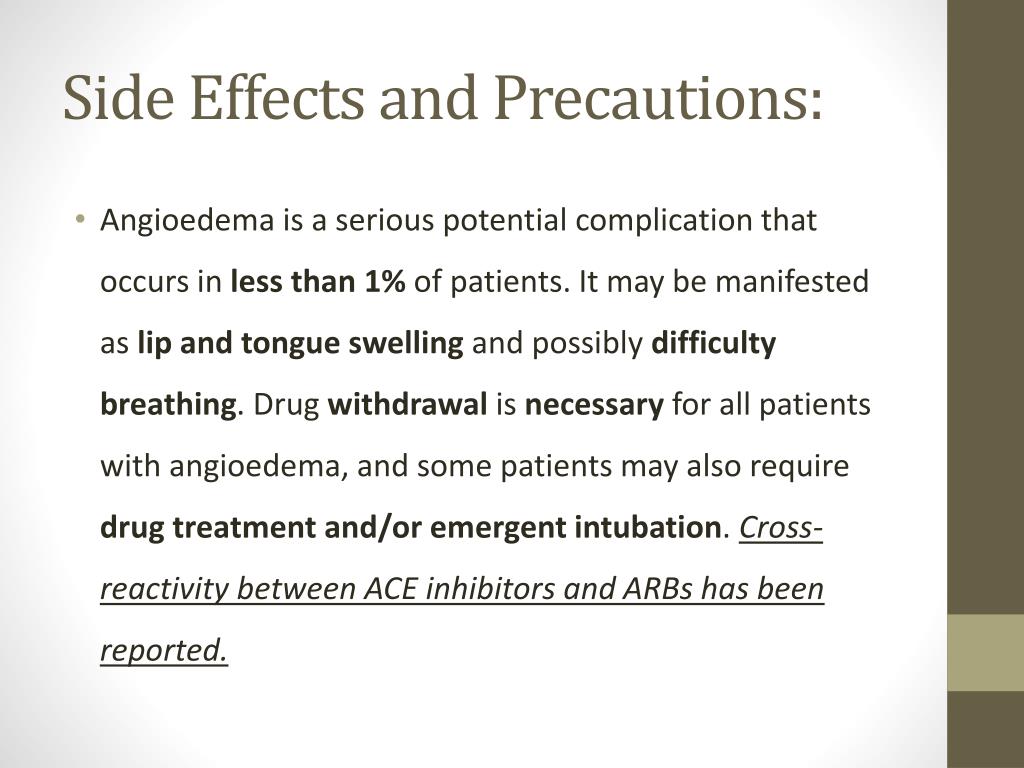 Side Effects and Precautions:

• Angioedema is a serious potential complication that occurs in less than 1% of patients. It may be manifested as lip and tongue swelling and possibly difficulty breathing. Drug withdrawal is necessary for all patients with angioedema, and some patients may also require drug treatment and/or emergent intubation. Cross-reactivity between ACE inhibitors and ARBs has been reported.